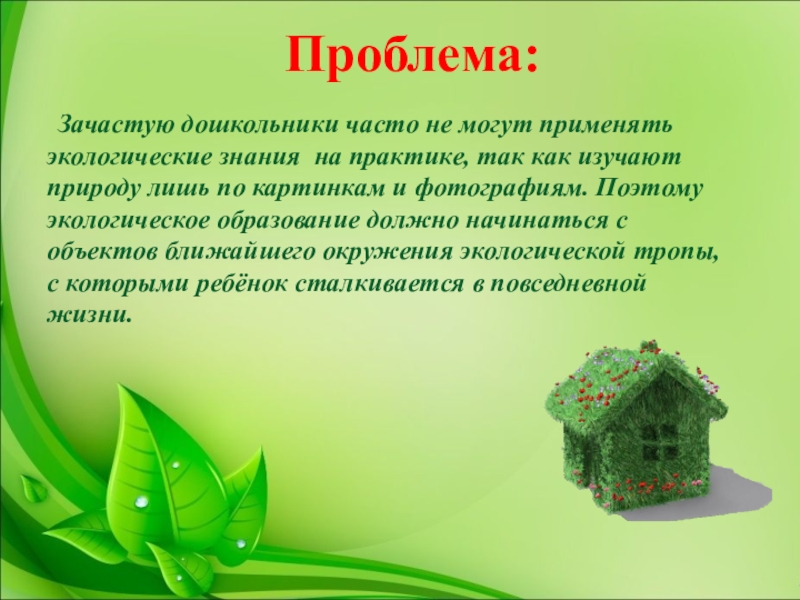 Проблема:

Зачастую дошкольники часто не могут применять экологические знания на практике, так как изучают природу лишь по картинкам и фотографиям. Поэтому экологическое образование должно начинаться с объектов ближайшего окружения экологической тропы, с которыми ребёнок сталкивается в повседневной жизни.